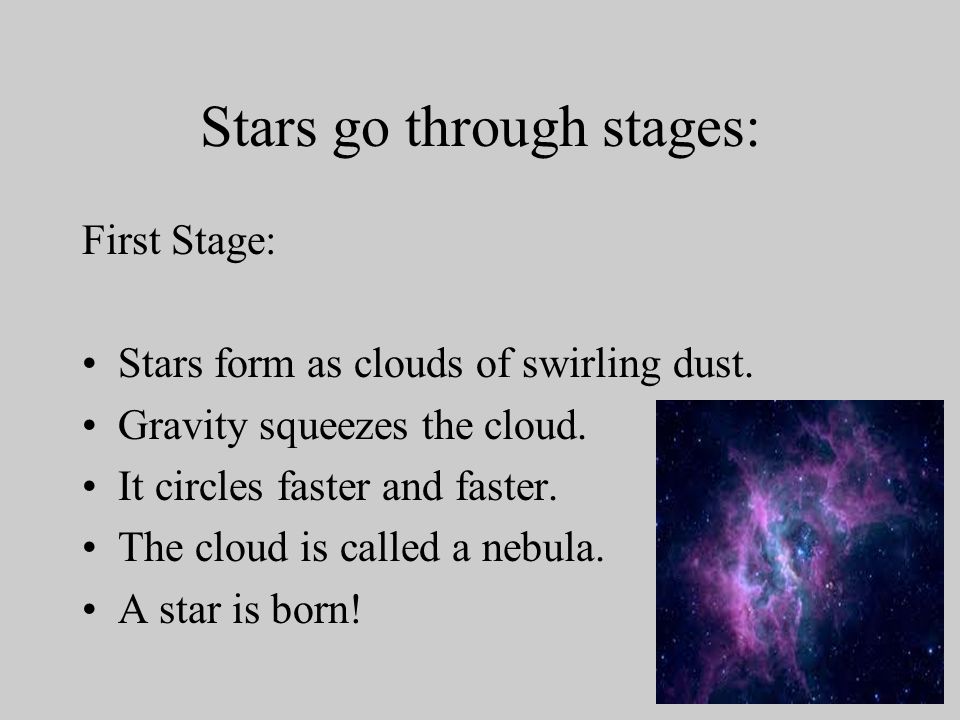 Stars go through stages:

First Stage:

• Stars form as clouds of swirling dust.
• Gravity squeezes the cloud.
• It circles faster and faster.
• The cloud is called a nebula.
• A star is born!